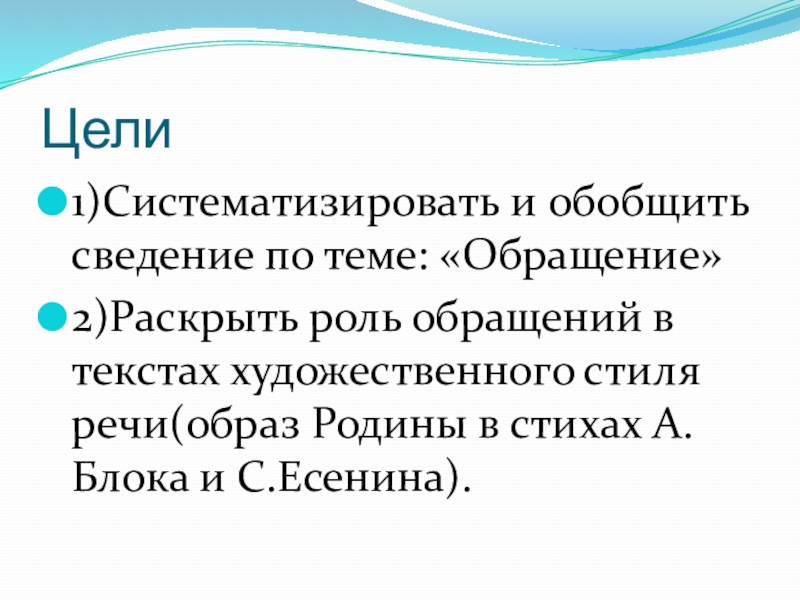 Цели

1)Систематизировать и обобщить сведение по теме: «Обращение»

2)Раскрыть роль обращений в текстах художественного стиля речи(образ Родины в стихах А. Блока и С.Есенина).